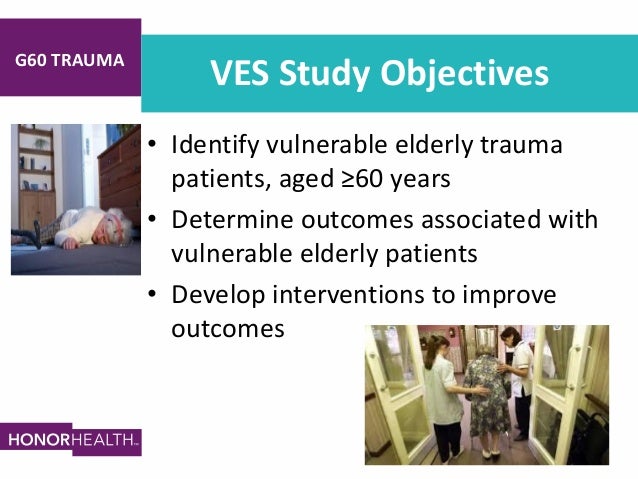 G60 TRAUMA

VES Study Objectives

• Identify vulnerable elderly trauma patients, aged ≥60 years
• Determine outcomes associated with vulnerable elderly patients
• Develop interventions to improve outcomes

HONORHEALTH